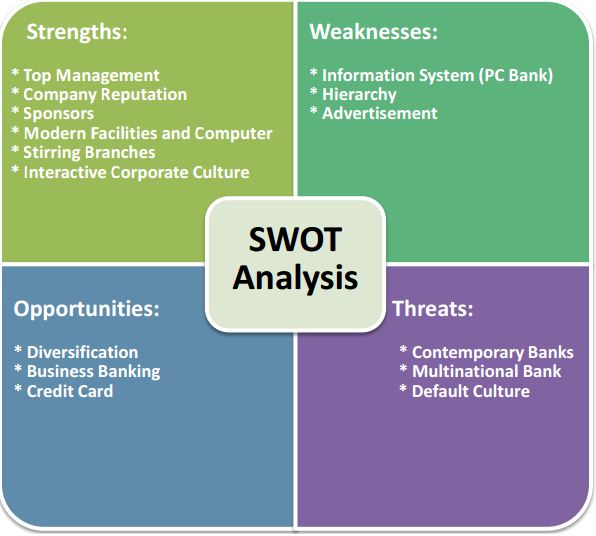 Strengths:

* Top Management
* Company Reputation
* Sponsors
* Modern Facilities and Computer
* Stirring Branches
* Interactive Corporate Culture

Weaknesses:

* Information System (PC Bank)
* Hierarchy
* Advertisement

SWOT Analysis

Opportunities:

* Diversification
* Business Banking
* Credit Card

Threats:

* Contemporary Banks
* Multinational Bank
* Default Culture